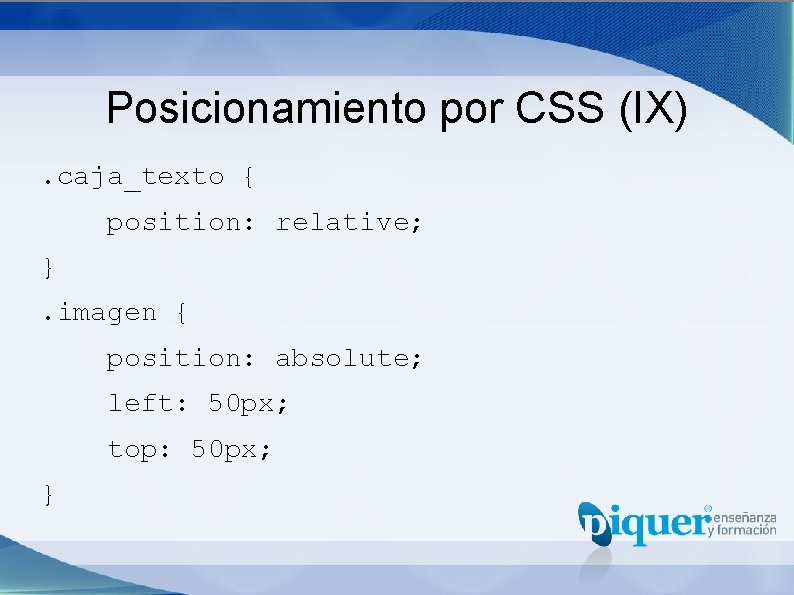 Posicionamiento por CSS (IX)

.caja_texto {
position: relative;
}
.imagen {
position: absolute;
left: 50px;
top: 50px;
}

piquer enseñanza y formación